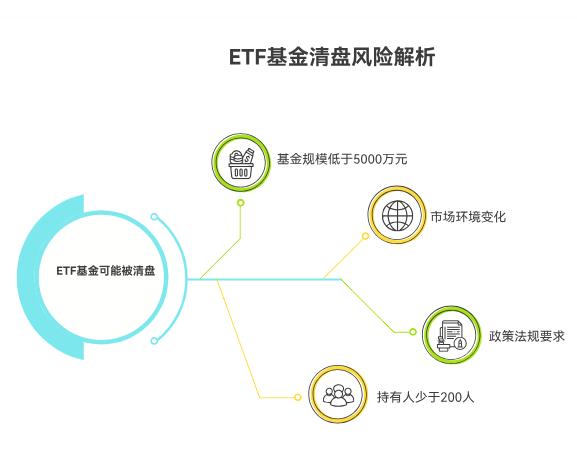 ETF基金清盘风险解析

ETF基金可能被清盘

基金规模低于5000万元

市场环境变化

政策法规要求

持有人少于200人